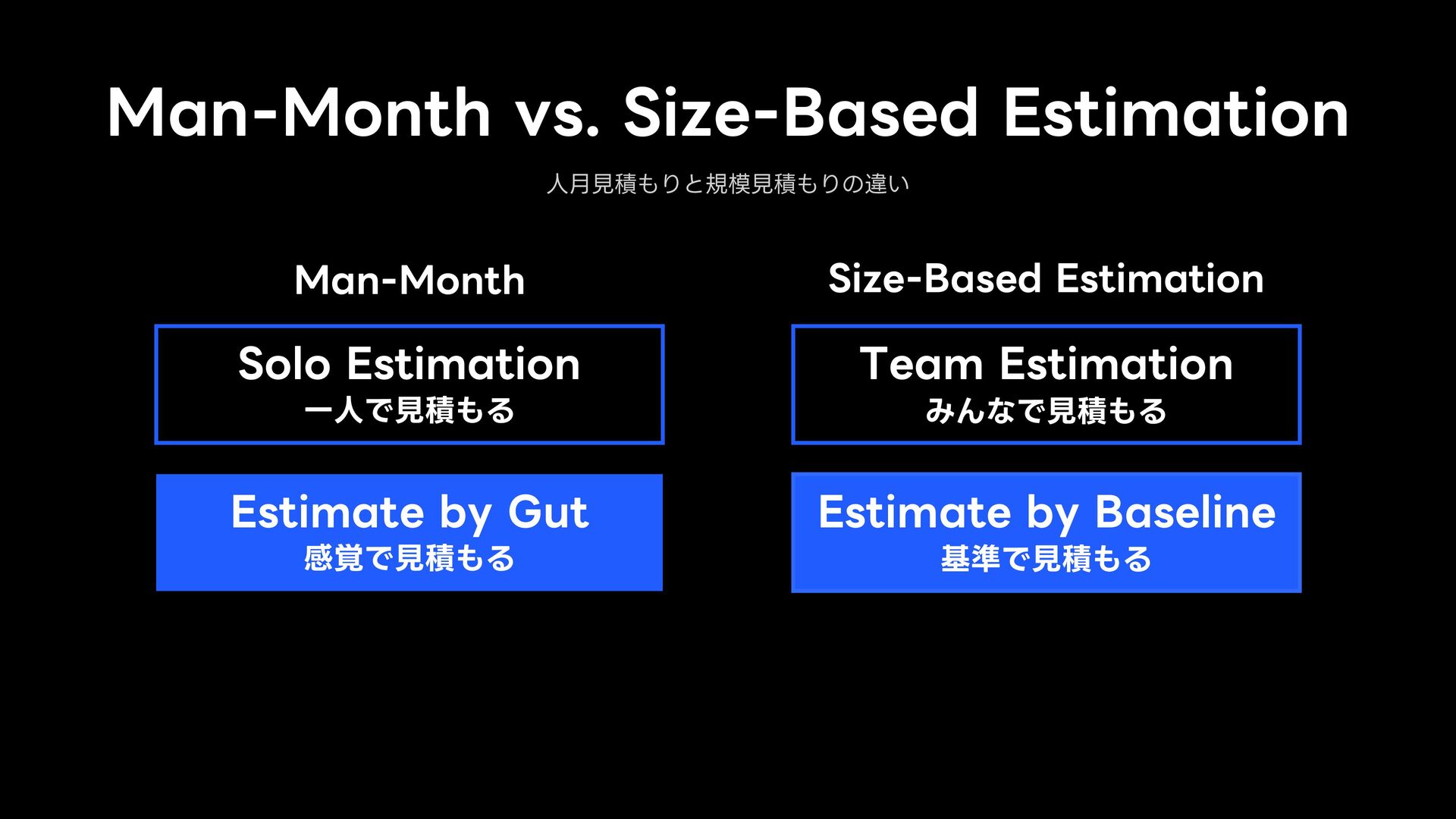 Man-Month vs. Size-Based Estimation

人月見積もりと規模見積もりの違い

Man-Month

Solo Estimation
一人で見積もる

Estimate by Gut
感覚で見積もる

Size-Based Estimation

Team Estimation
みんなで見積もる

Estimate by Baseline
基準で見積もる